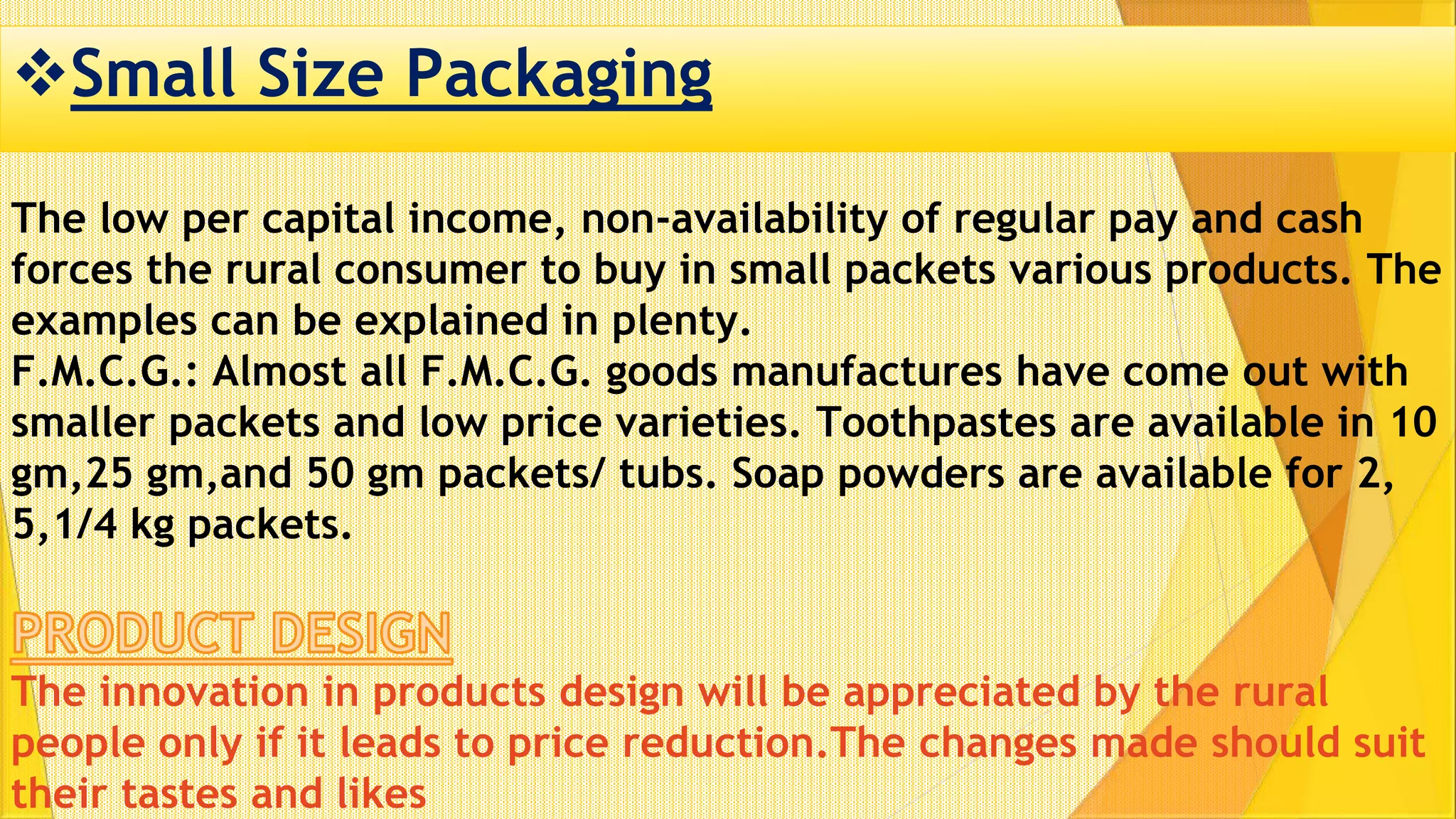 ❖Small Size Packaging

The low per capital income, non-availability of regular pay and cash forces the rural consumer to buy in small packets various products. The examples can be explained in plenty.
F.M.C.G.: Almost all F.M.C.G. goods manufactures have come out with smaller packets and low price varieties. Toothpastes are available in 10 gm,25 gm,and 50 gm packets/ tubs. Soap powders are available for 2, 5,1/4 kg packets.

PRODUCT DESIGN
The innovation in products design will be appreciated by the rural people only if it leads to price reduction.The changes made should suit their tastes and likes